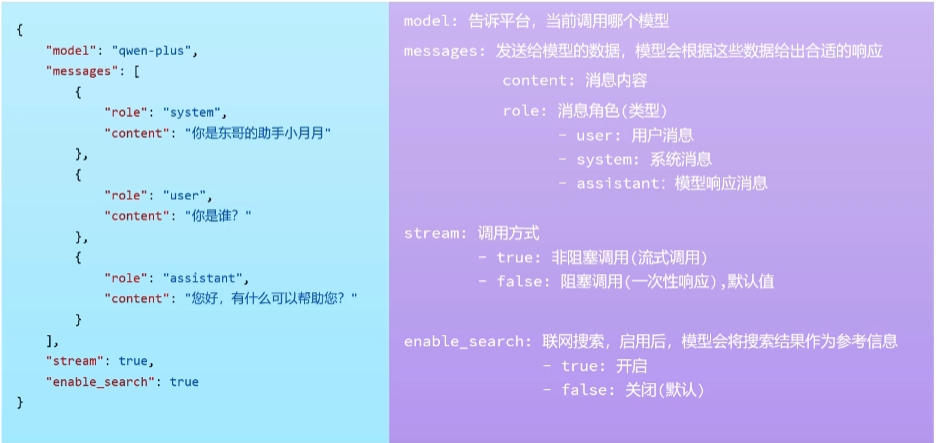 {
"model": "qwen-plus",
"messages": [
{
"role": "system",
"content": "你是东哥的助手小月月"
},
{
"role": "user",
"content": "你是谁？"
},
{
"role": "assistant",
"content": "您好，有什么可以帮助您？"
}
],
"stream": true,
"enable_search": true
}

model: 告诉平台，当前调用哪个模型

messages: 发送给模型的数据，模型会根据这些数据给出合适的响应

content: 消息内容

role: 消息角色(类型)
- user: 用户消息
- system: 系统消息
- assistant: 模型响应消息

stream: 调用方式
- true: 非阻塞调用(流式调用)
- false: 阻塞调用(一次性响应)，默认值

enable_search: 联网搜索，启用后，模型会将搜索结果作为参考信息
- true: 开启
- false: 关闭(默认)